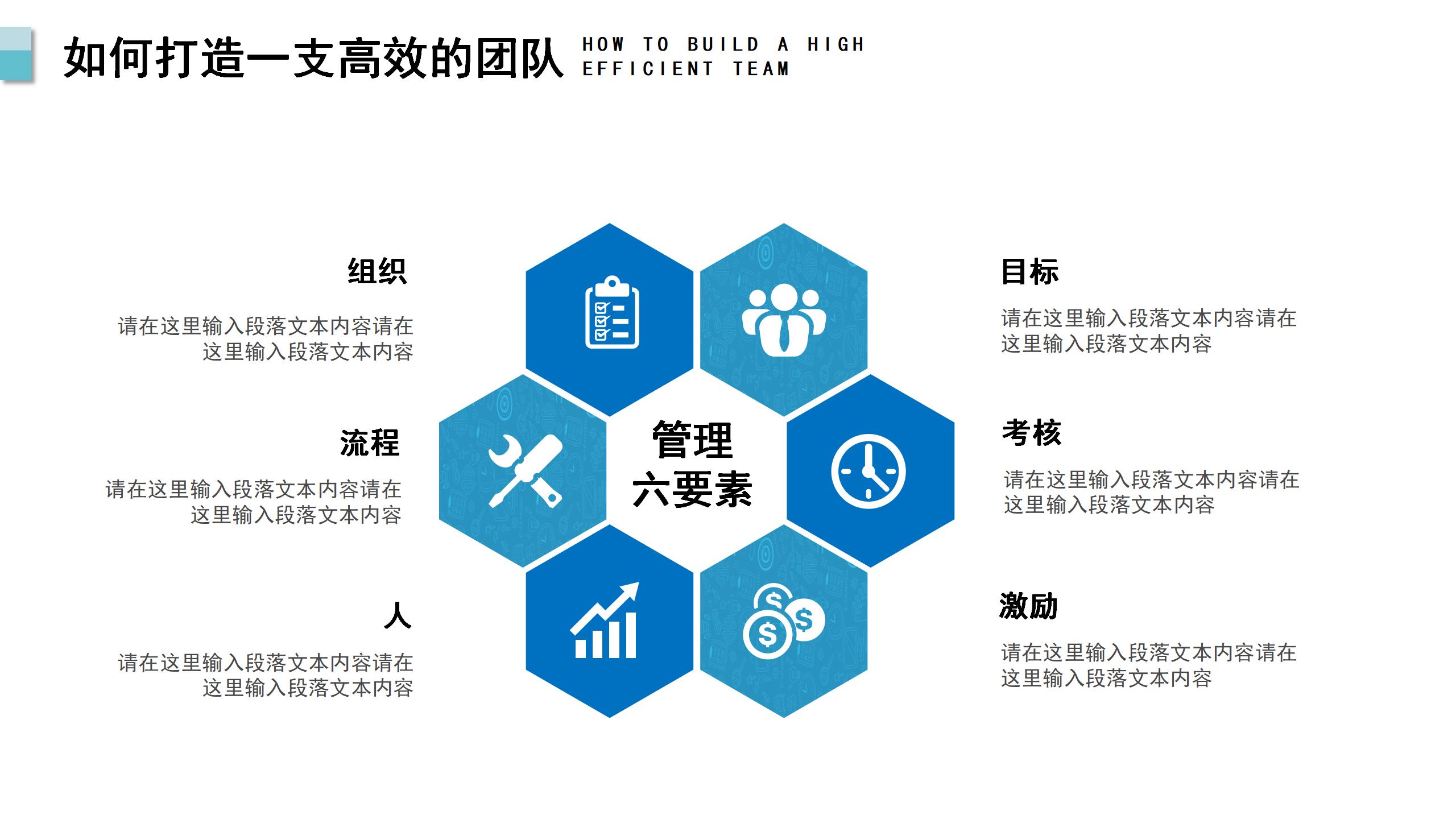 如何打造一支高效的团队 HOW TO BUILD A HIGH EFFICIENT TEAM

组织

请在这里输入段落文本内容请在这里输入段落文本内容

流程

请在这里输入段落文本内容请在这里输入段落文本内容

人

请在这里输入段落文本内容请在这里输入段落文本内容

管理
六要素

目标

请在这里输入段落文本内容请在这里输入段落文本内容

考核

请在这里输入段落文本内容请在这里输入段落文本内容

激励

请在这里输入段落文本内容请在这里输入段落文本内容